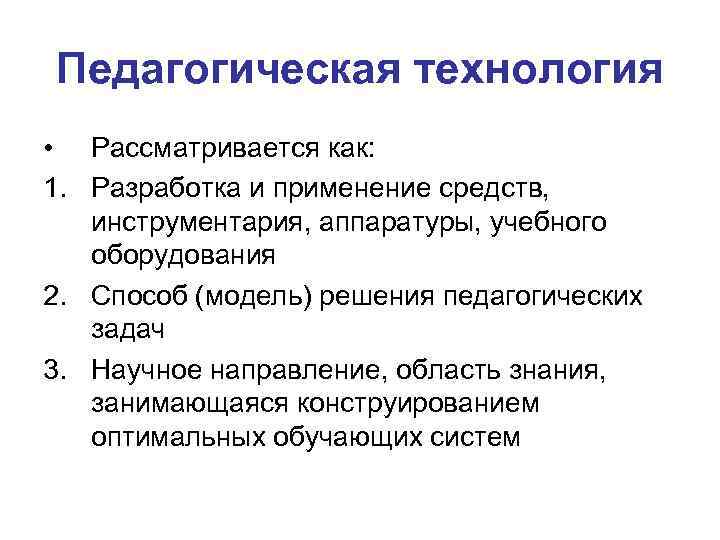 Педагогическая технология

• Рассматривается как:
1. Разработка и применение средств, инструментария, аппаратуры, учебного оборудования
2. Способ (модель) решения педагогических задач
3. Научное направление, область знания, занимающаяся конструированием оптимальных обучающих систем